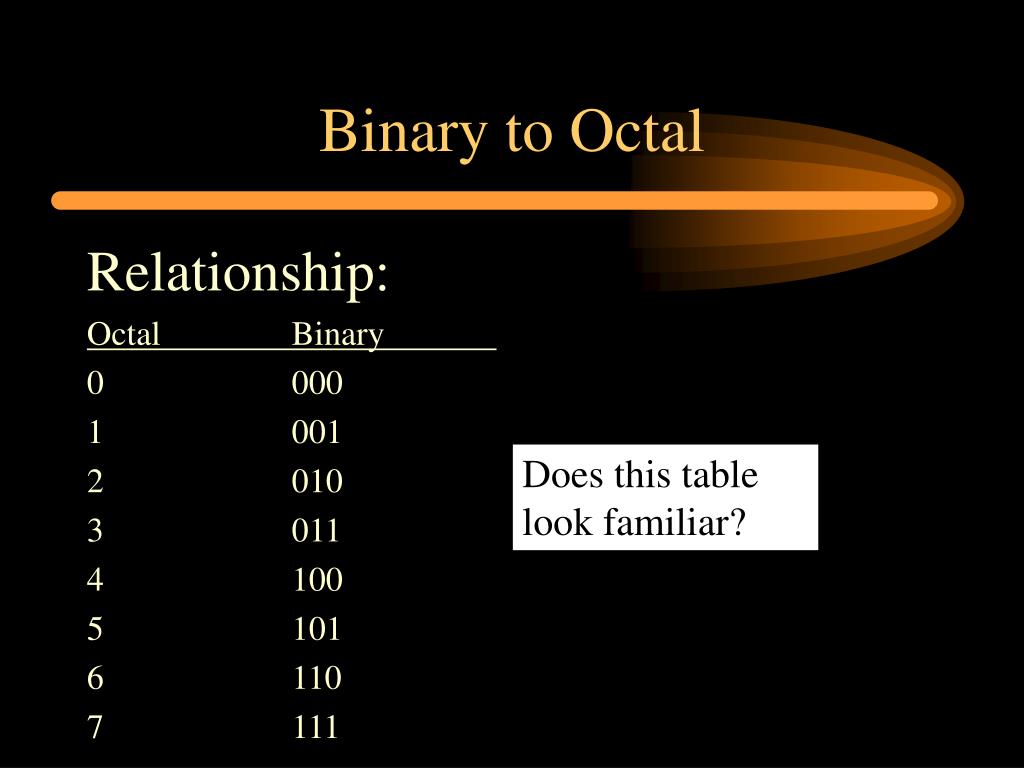 Binary to Octal

Relationship:

| Octal | Binary |
|---|---|
| 0 | 000 |
| 1 | 001 |
| 2 | 010 |
| 3 | 011 |
| 4 | 100 |
| 5 | 101 |
| 6 | 110 |
| 7 | 111 |

Does this table look familiar?